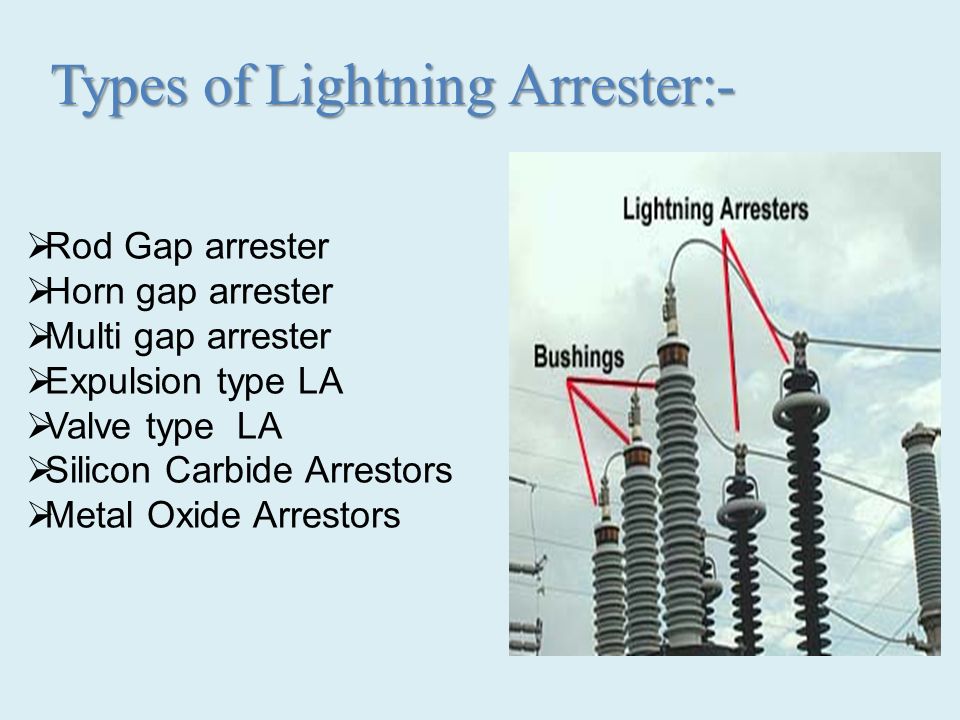 Types of Lightning Arrester:-

➢Rod Gap arrester
➢Horn gap arrester
➢Multi gap arrester
➢Expulsion type LA
➢Valve type LA
➢Silicon Carbide Arrestors
➢Metal Oxide Arrestors

Lightning Arresters

Bushings